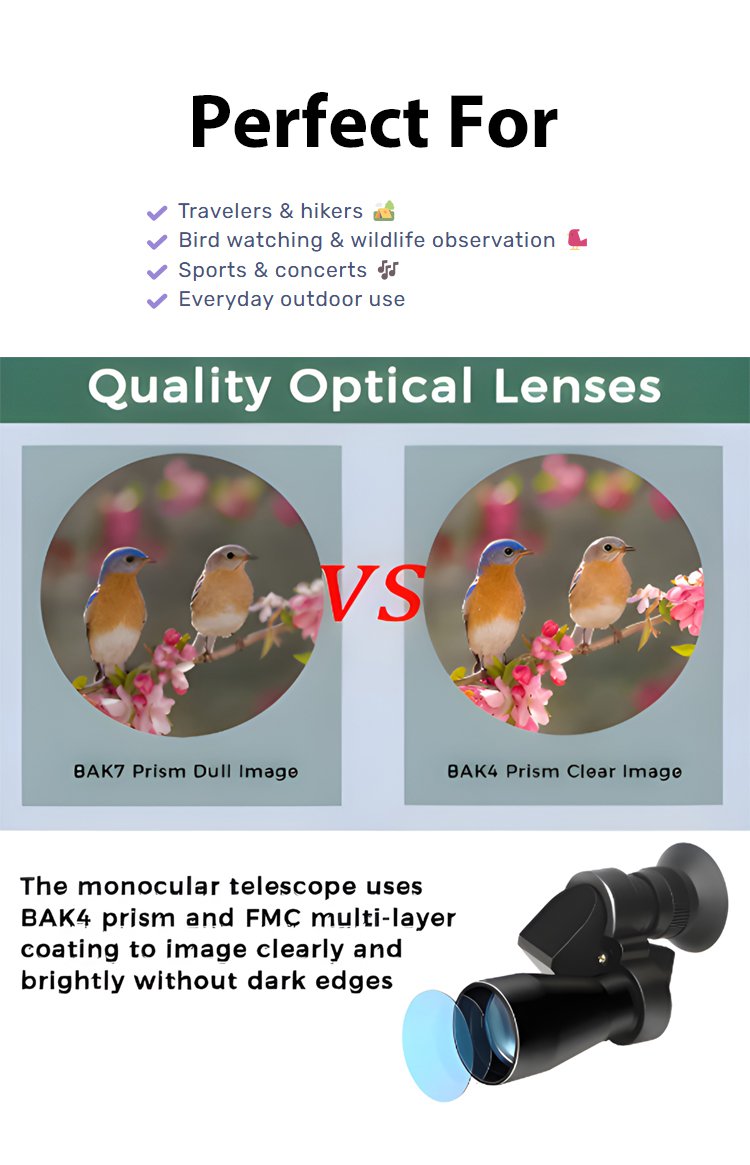 Perfect For

Travelers & hikers
Bird watching & wildlife observation
Sports & concerts
Everyday outdoor use

Quality Optical Lenses

VS

BAK7 Prism Dull Image

BAK4 Prism Clear Image

The monocular telescope uses BAK4 prism and FMC multi-layer coating to image clearly and brightly without dark edges